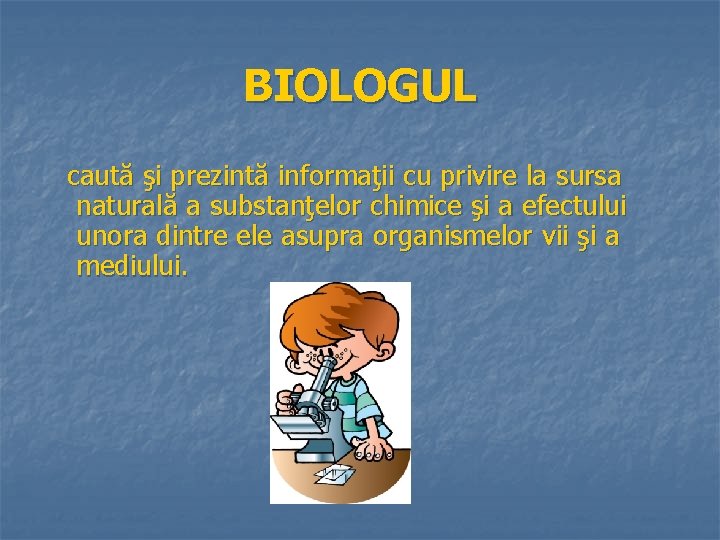 BIOLOGUL

caută şi prezintă informaţii cu privire la sursa naturală a substanţelor chimice şi a efectului unora dintre ele asupra organismelor vii şi a mediului.